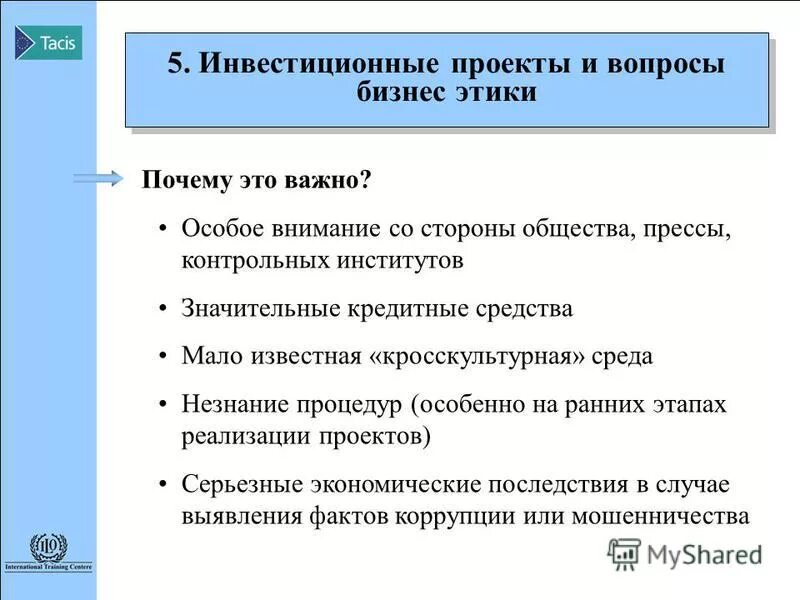 Tacis

5. Инвестиционные проекты и вопросы бизнес этики

Почему это важно?

• Особое внимание со стороны общества, прессы, контрольных институтов

• Значительные кредитные средства

• Мало известная «кросскультурная» среда

• Незнание процедур (особенно на ранних этапах реализации проектов)

• Серьезные экономические последствия в случае выявления фактов коррупции или мошенничества

ILO
International Training Centre

MyShared